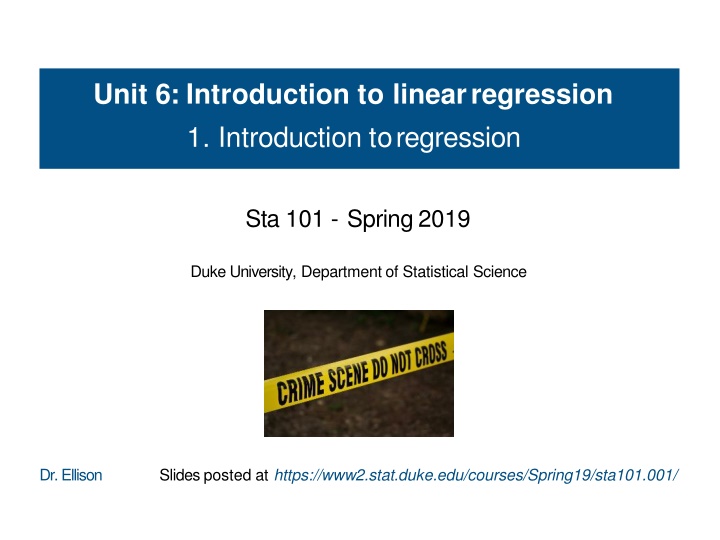 Unit 6: Introduction to linear regression
1. Introduction to regression

Sta 101 - Spring 2019

Duke University, Department of Statistical Science

CRIME SCENE DO NOT CROSS

Dr. Ellison

Slides posted at https://www2.stat.duke.edu/courses/Spring19/sta101.001/